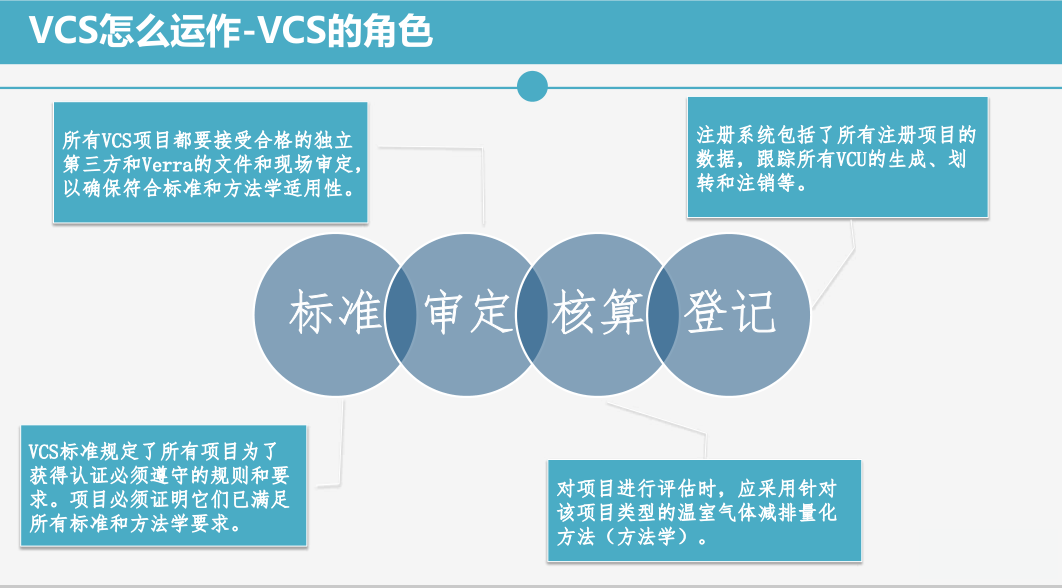 VCS怎么运作-VCS的角色

所有VCS项目都要接受合格的独立第三方和Verra的文件和现场审定，以确保符合标准和方法学适用性。

注册系统包括了所有注册项目的数据，跟踪所有VCU的生成、划转和注销等。

标准

审定

核算

登记

VCS标准规定了所有项目为了获得认证必须遵守的规则和要求。项目必须证明它们已满足所有标准和方法学要求。

对项目进行评估时，应采用针对该项目类型的温室气体减排量化方法（方法学）。